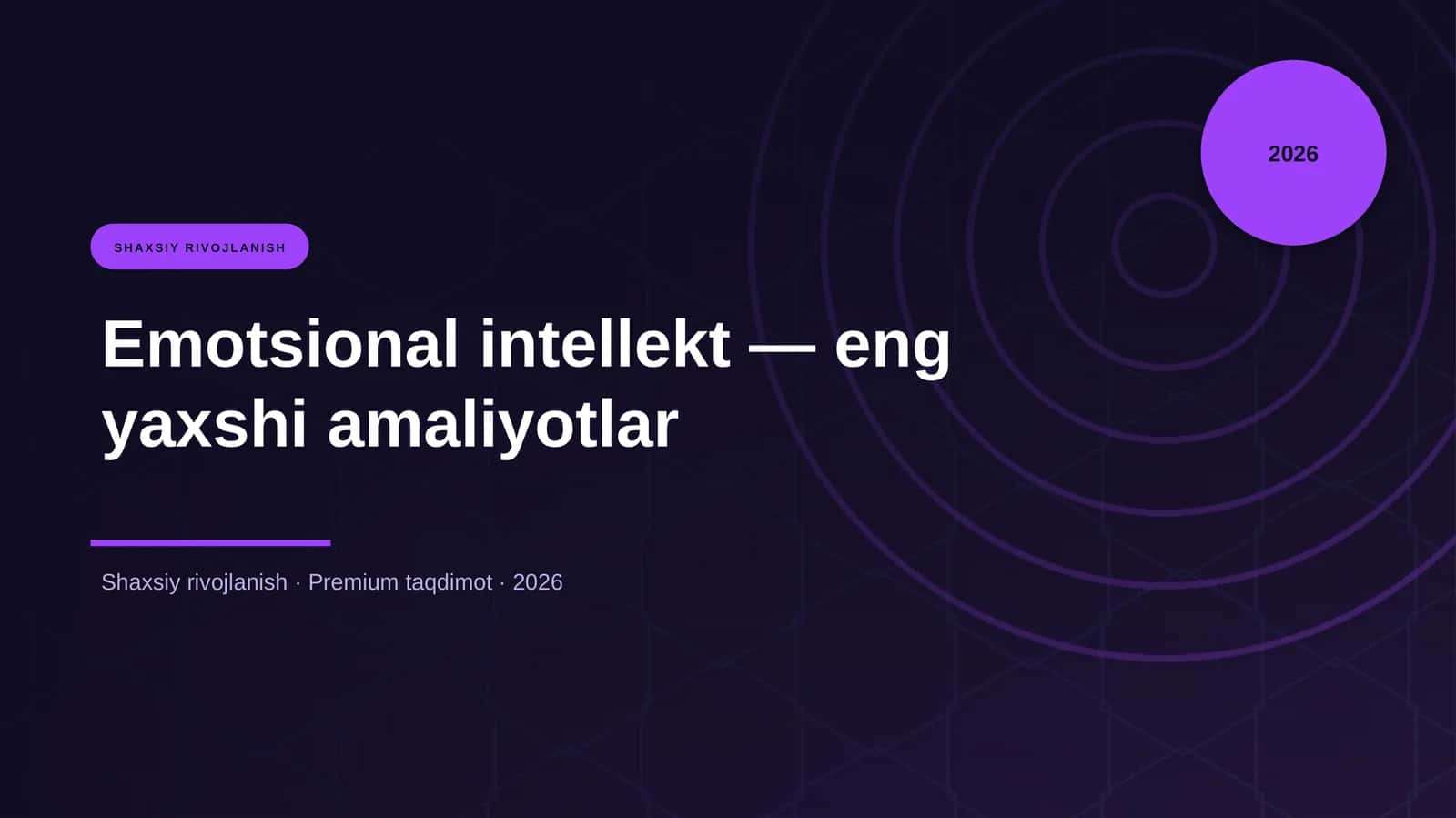 2026

SHAXSIY RIVOJLANISH

Emotsional intellekt — eng yaxshi amaliyotlar

Shaxsiy rivojlanish · Premium taqdimot · 2026